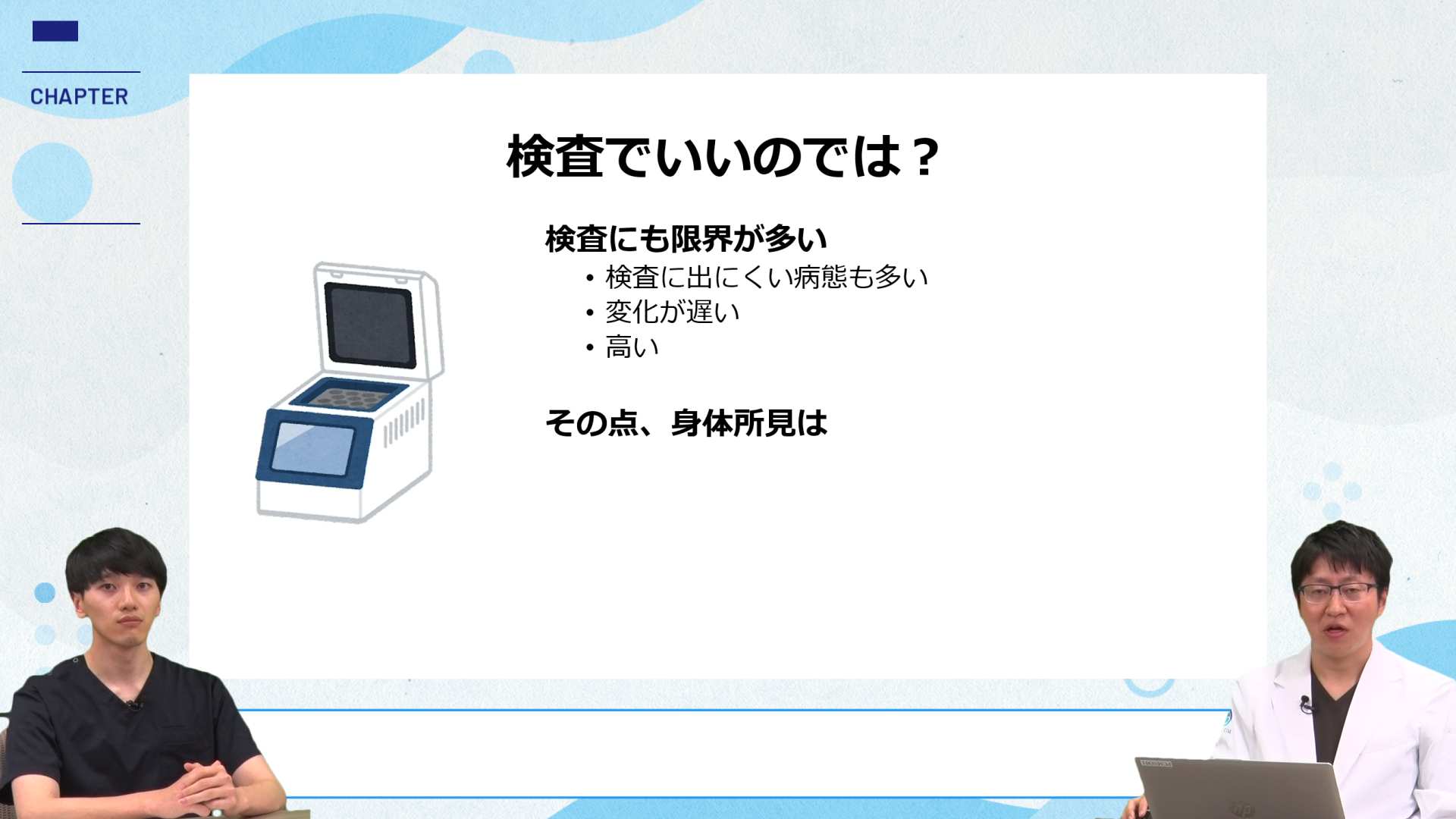 CHAPTER

検査でいいのでは？

検査にも限界が多い

• 検査に出にくい病態も多い
• 変化が遅い
• 高い

その点、身体所見は